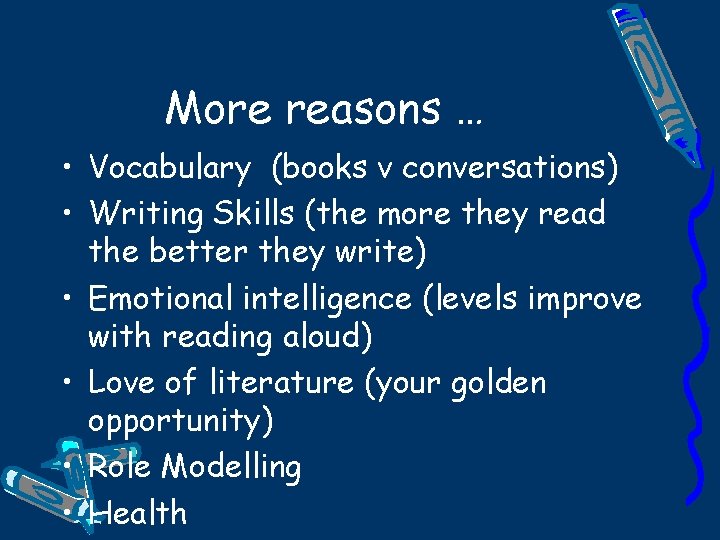 More reasons …

• Vocabulary (books v conversations)
• Writing Skills (the more they read the better they write)
• Emotional intelligence (levels improve with reading aloud)
• Love of literature (your golden opportunity)
• Role Modelling
• Health